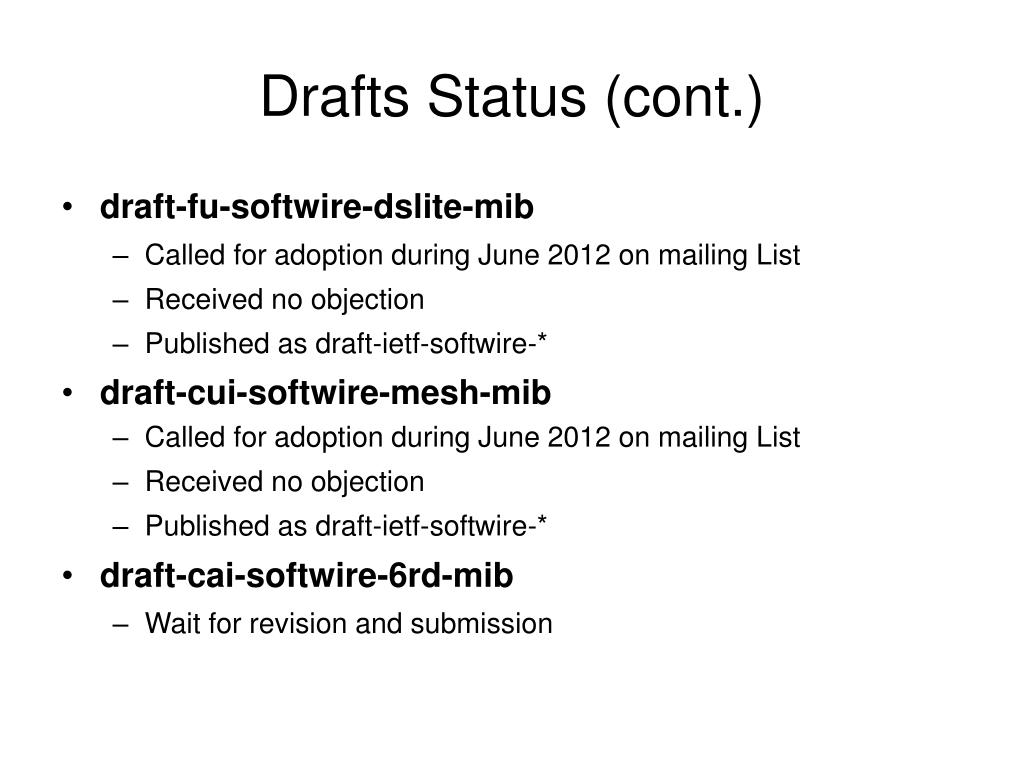 Drafts Status (cont.)

• draft-fu-softwire-dslite-mib
– Called for adoption during June 2012 on mailing List
– Received no objection
– Published as draft-ietf-softwire-*

• draft-cui-softwire-mesh-mib
– Called for adoption during June 2012 on mailing List
– Received no objection
– Published as draft-ietf-softwire-*

• draft-cai-softwire-6rd-mib
– Wait for revision and submission